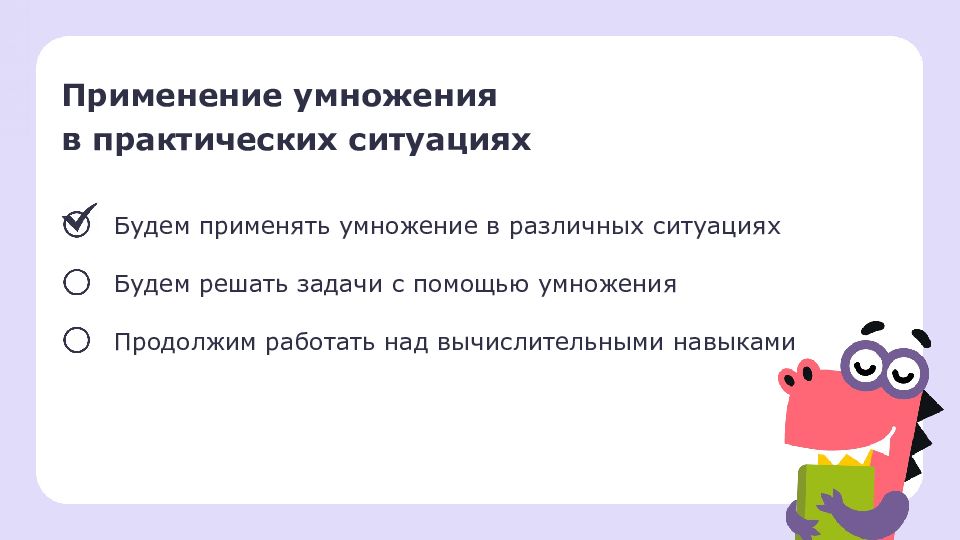 Применение умножения
в практических ситуациях

Будем применять умножение в различных ситуациях

Будем решать задачи с помощью умножения

Продолжим работать над вычислительными навыками